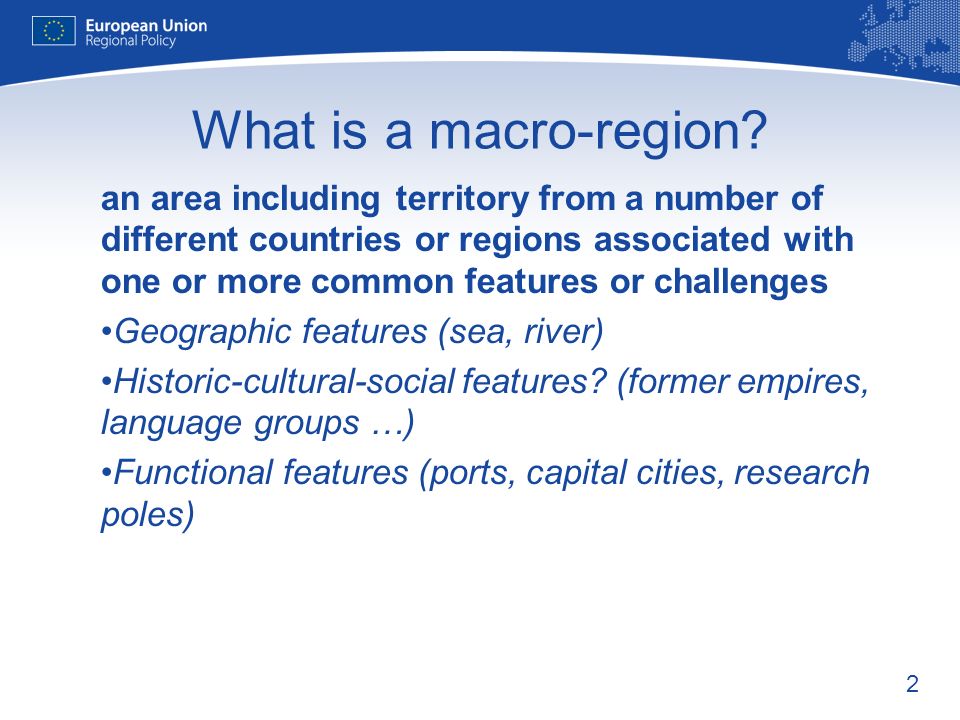 European Union
Regional Policy

What is a macro-region?

an area including territory from a number of different countries or regions associated with one or more common features or challenges

•Geographic features (sea, river)

•Historic-cultural-social features? (former empires, language groups …)

•Functional features (ports, capital cities, research poles)

2